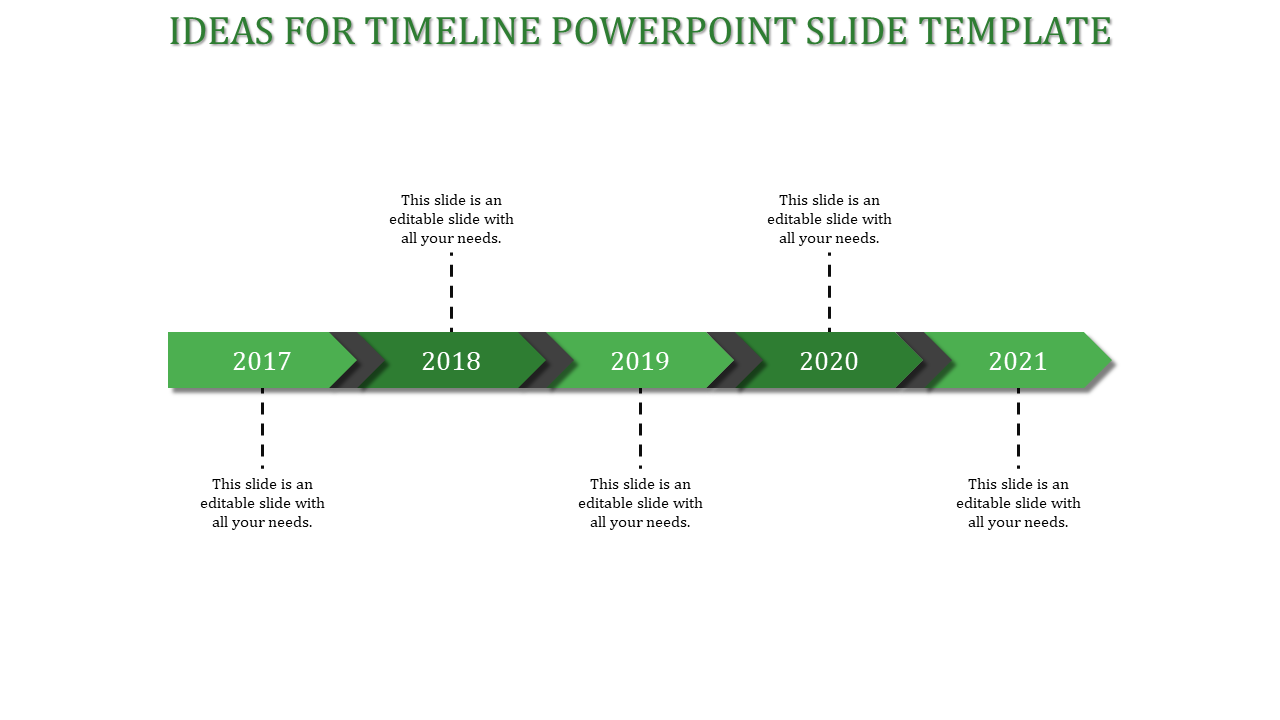 IDEAS FOR TIMELINE POWERPOINT SLIDE TEMPLATE

This slide is an editable slide with all your needs.

This slide is an editable slide with all your needs.

2017

2018

2019

2020

2021

This slide is an editable slide with all your needs.

This slide is an editable slide with all your needs.

This slide is an editable slide with all your needs.